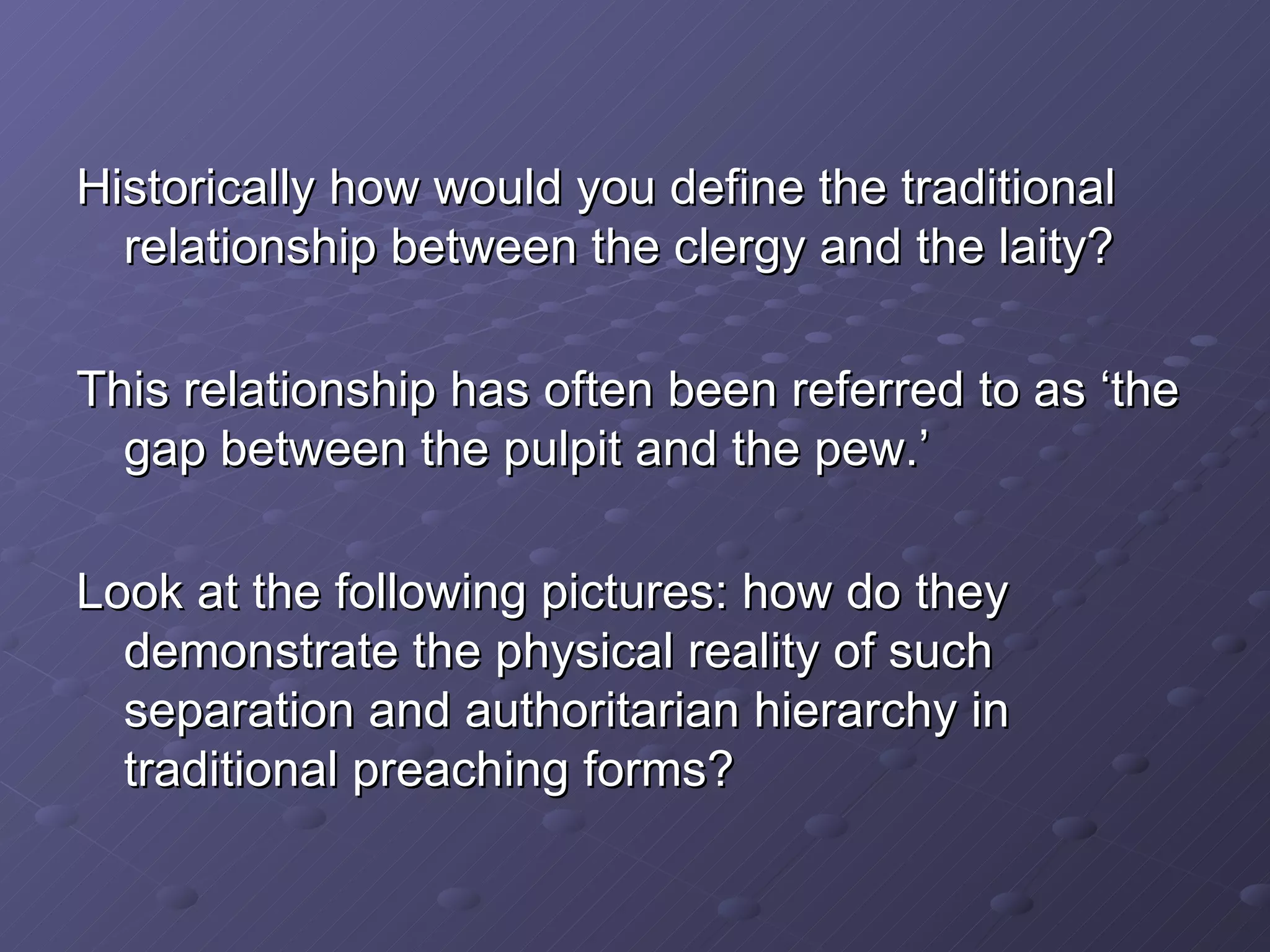 Historically how would you define the traditional relationship between the clergy and the laity?

This relationship has often been referred to as ‘the gap between the pulpit and the pew.’

Look at the following pictures: how do they demonstrate the physical reality of such separation and authoritarian hierarchy in traditional preaching forms?